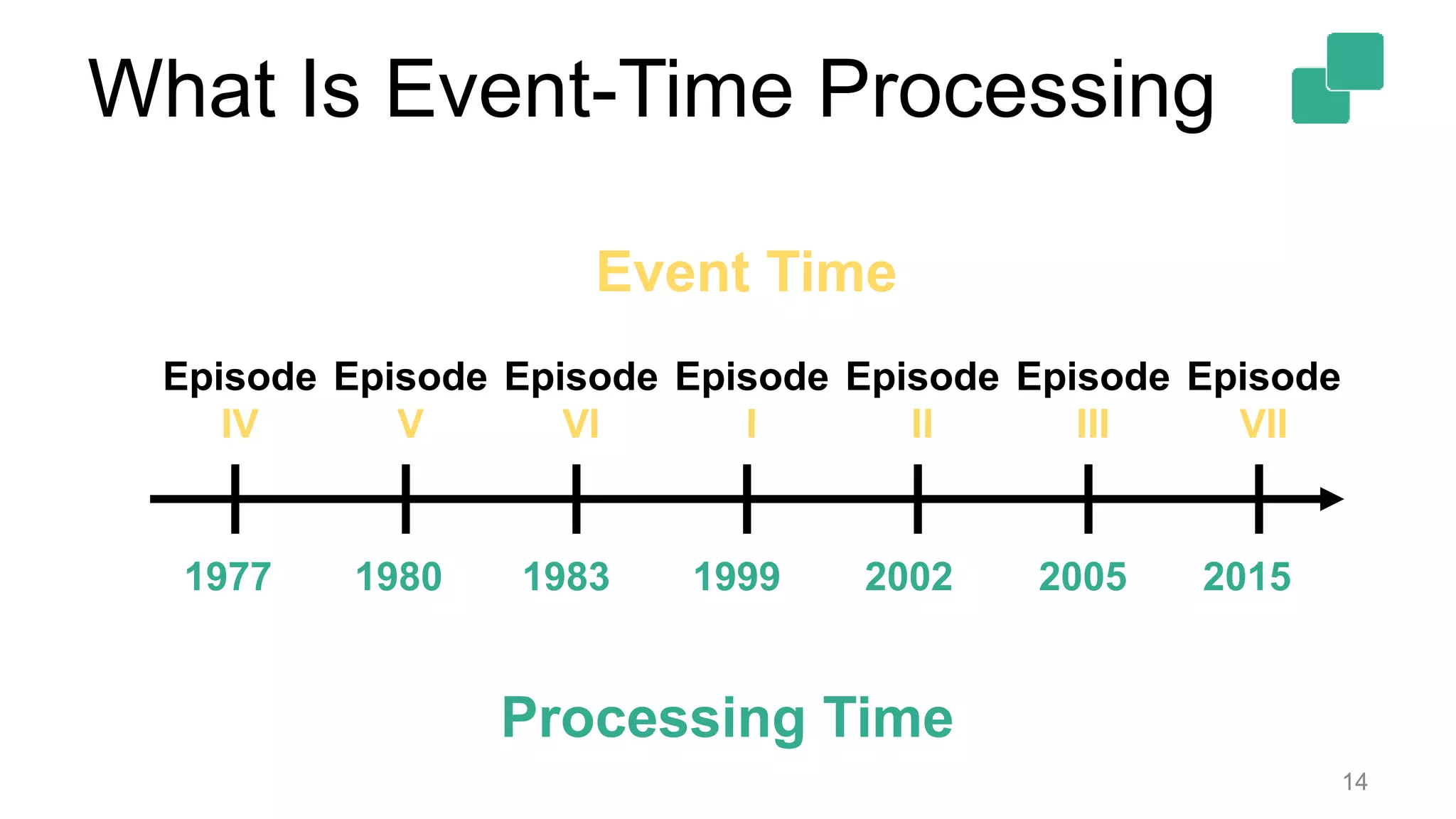 What Is Event-Time Processing

Event Time

Episode IV
Episode V
Episode VI
Episode I
Episode II
Episode III
Episode VII

1977
1980
1983
1999
2002
2005
2015

Processing Time

14